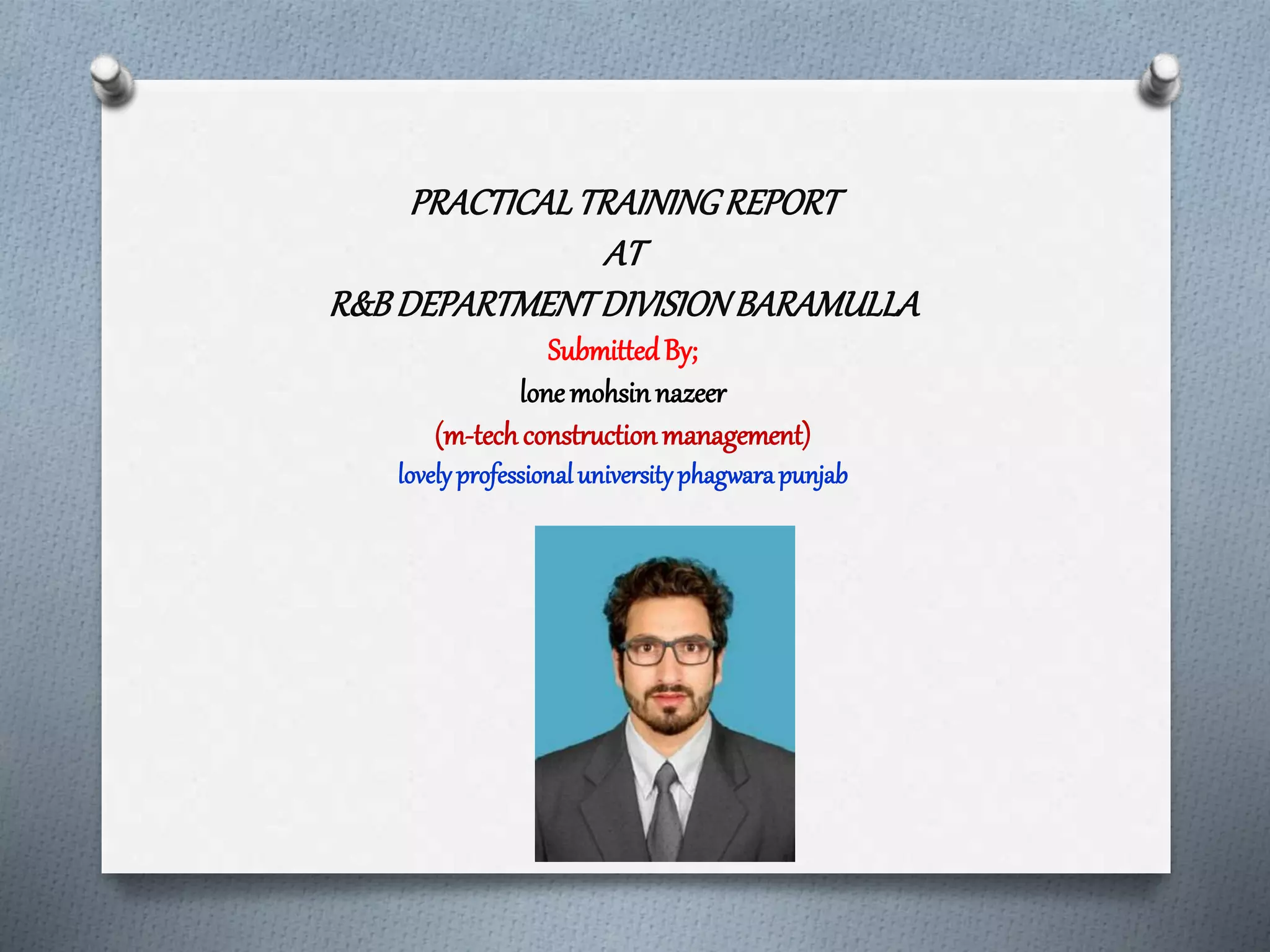 PRACTICAL TRAINING REPORT
AT
R&B DEPARTMENT DIVISION BARAMULLA
Submitted By;
lone mohsin nazeer
(m-tech construction management)
lovely professional university phagwara punjab